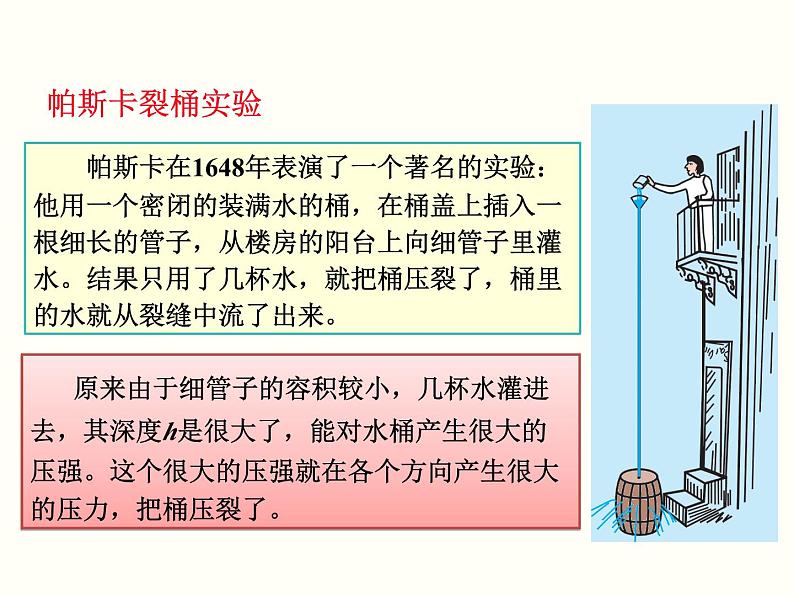 帕斯卡裂桶实验

帕斯卡在1648年表演了一个著名的实验：他用一个密闭的装满水的桶，在桶盖上插入一根细长的管子，从楼房的阳台上向细管子里灌水。结果只用了几杯水，就把桶压裂了，桶里的水就从裂缝中流了出来。

原来由于细管子的容积较小，几杯水灌进去，其深度$h$是很大了，能对水桶产生很大的压强。这个很大的压强就在各个方向产生很大的压力，把桶压裂了。